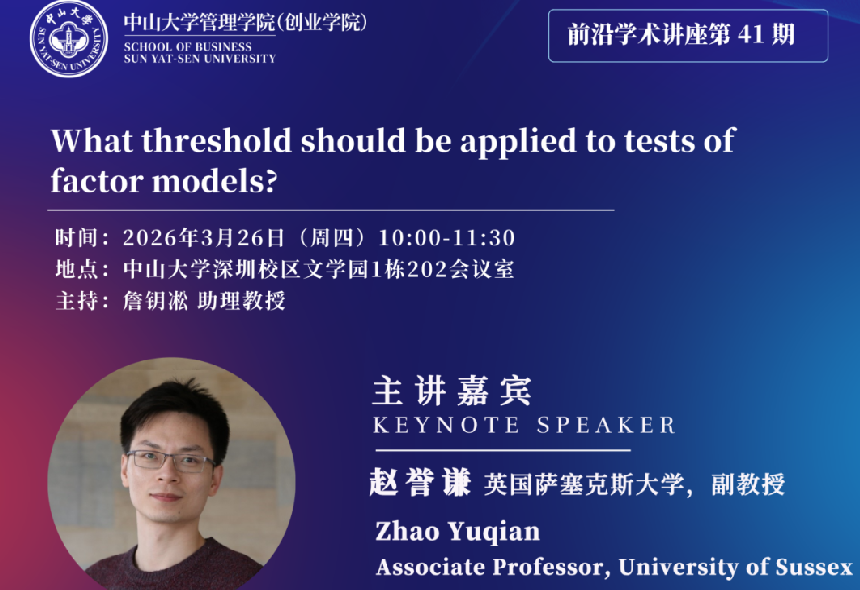 中山大学
SUN YAT-SEN UNIVERSITY

中山大学管理学院(创业学院)
SCHOOL OF BUSINESS
SUN YAT-SEN UNIVERSITY

前沿学术讲座第 41 期

What threshold should be applied to tests of factor models?

时间：2026年3月26日（周四）10:00-11:30
地点：中山大学深圳校区文学园1栋202会议室
主持：詹钥淞 助理教授

主讲嘉宾
KEYNOTE SPEAKER

赵誉谦 英国萨塞克斯大学，副教授
Zhao Yuqian
Associate Professor, University of Sussex